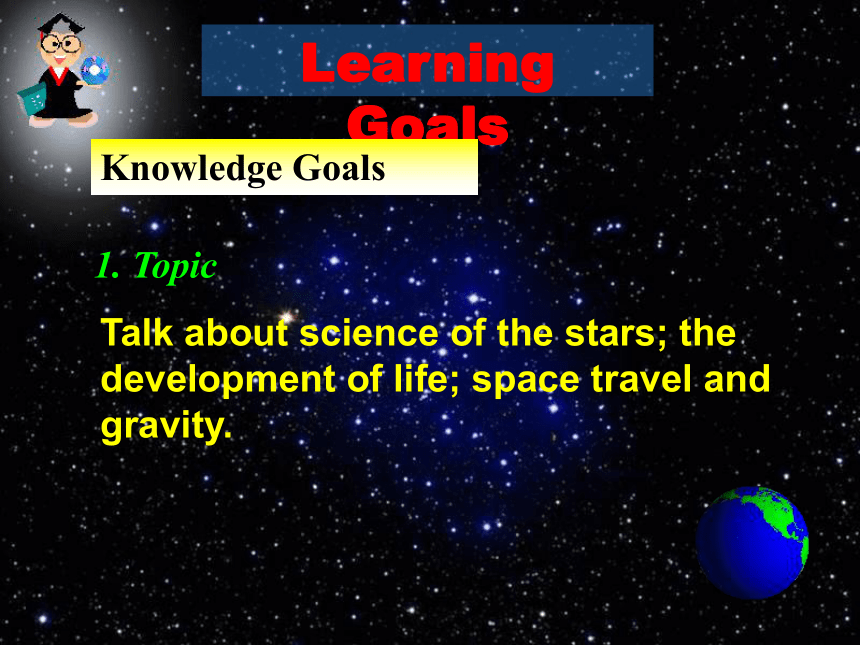 Learning Goals

Knowledge Goals

1. Topic

Talk about science of the stars; the development of life; space travel and gravity.